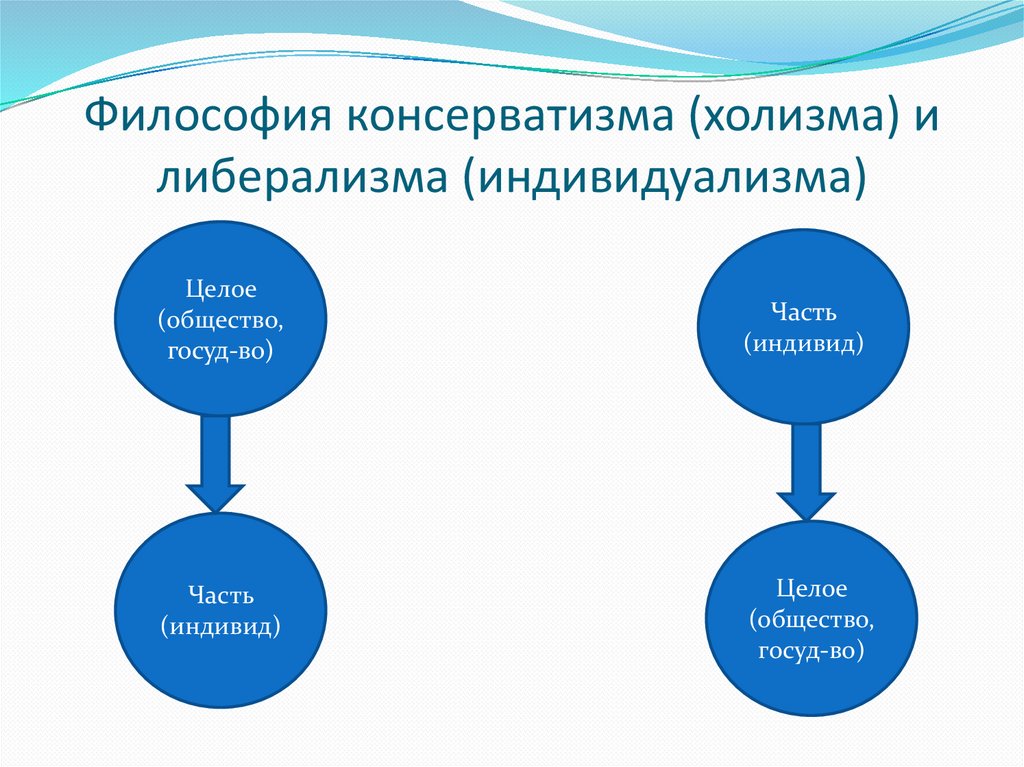 Философия консерватизма (холизма) и либерализма (индивидуализма)

Целое (общество, госуд-во)

Часть (индивид)

Часть (индивид)

Целое (общество, госуд-во)